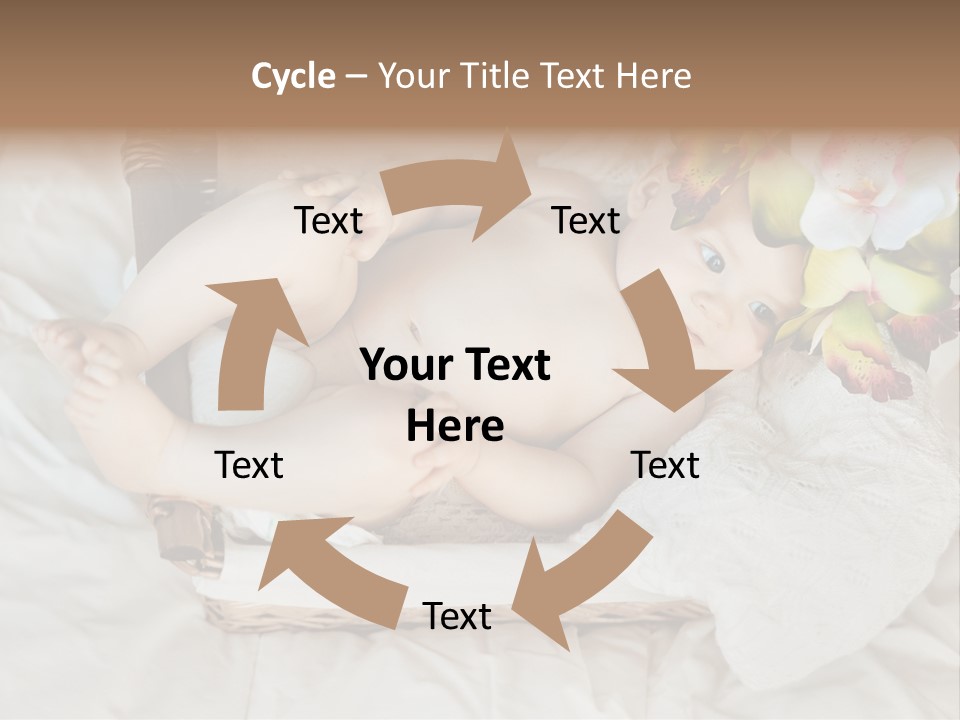 Cycle – Your Title Text Here

Text

Text

Your Text Here

Text

Text

Text